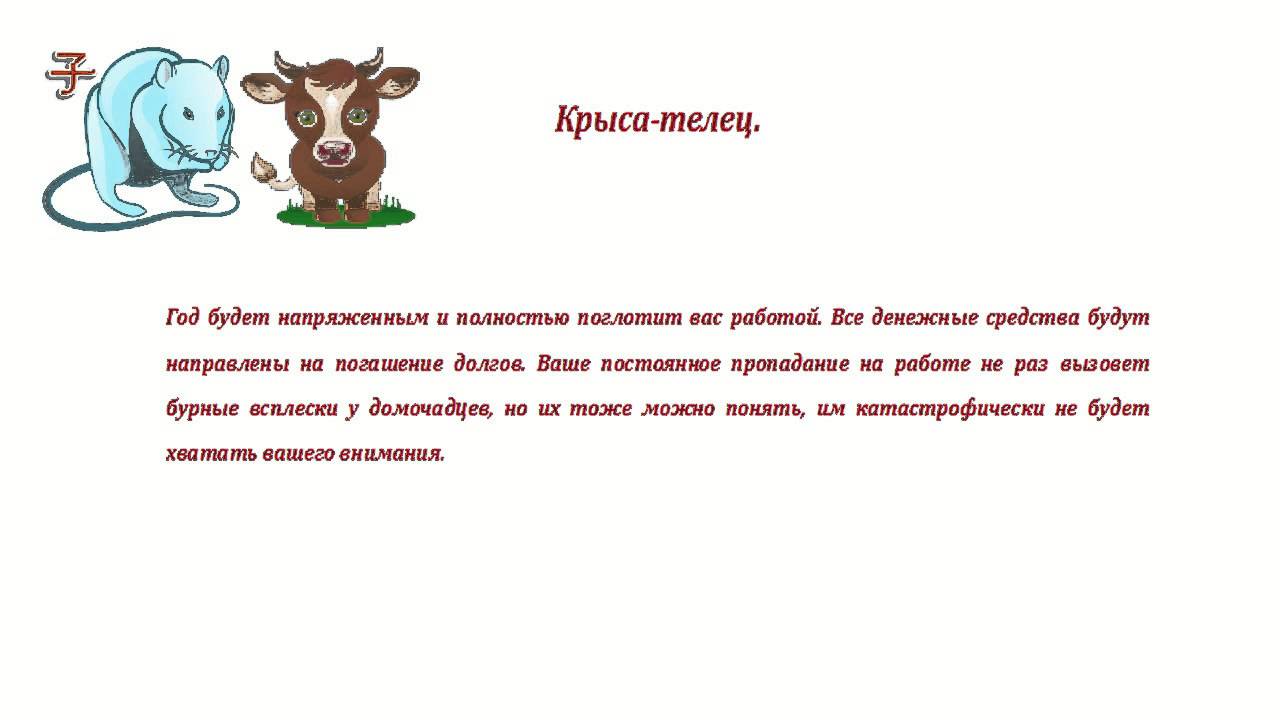 子

Крыса-телец.

Год будет напряженным и полностью поглотит вас работой. Все денежные средства будут направлены на погашение долгов. Ваше постоянное пропадание на работе не раз вызовет бурные всплески у домочадцев, но их тоже можно понять, им катастрофически не будет хватать вашего внимания.